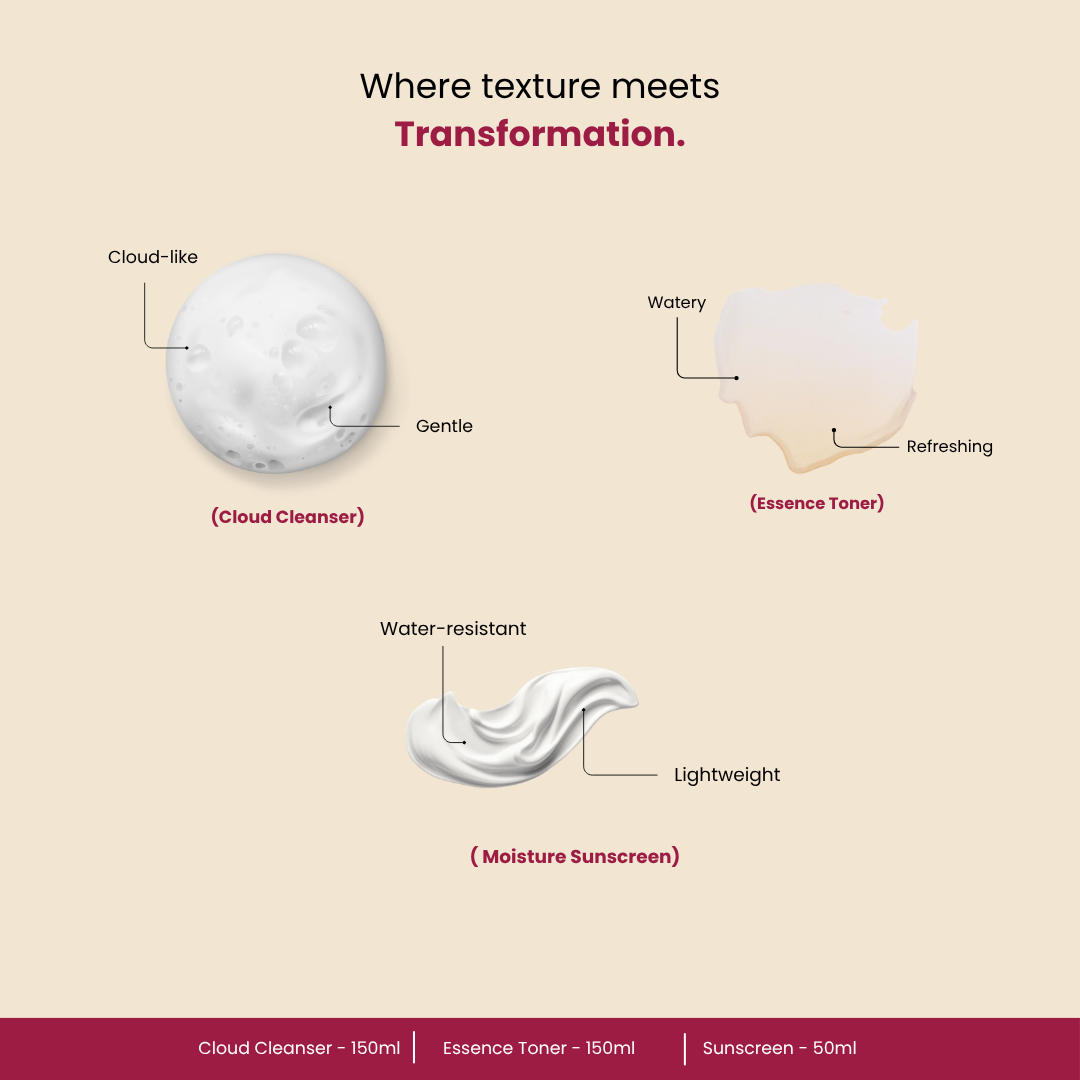 Where texture meets
Transformation.

Cloud-like

Gentle

(Cloud Cleanser)

Watery

Refreshing

(Essence Toner)

Water-resistant

Lightweight

( Moisture Sunscreen)

Cloud Cleanser - 150ml | Essence Toner - 150ml | Sunscreen - 50ml